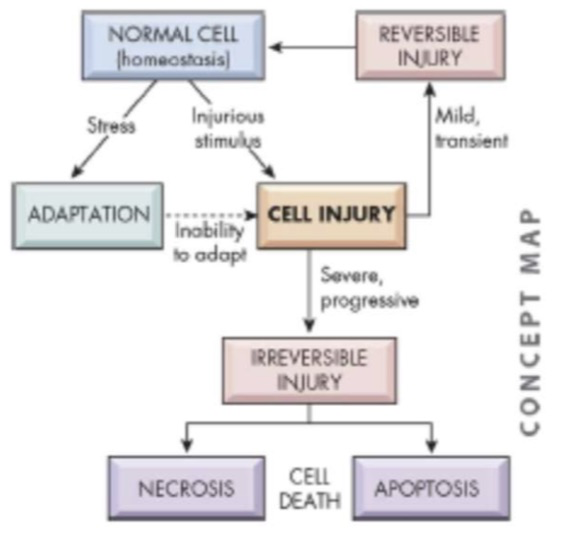 NORMAL CELL
(homeostasis)

REVERSIBLE INJURY

Stress

Injurious stimulus

Mild, transient

ADAPTATION

Inability to adapt

CELL INJURY

Severe, progressive

IRREVERSIBLE INJURY

NECROSIS

CELL DEATH

APOPTOSIS

CONCEPT MAP